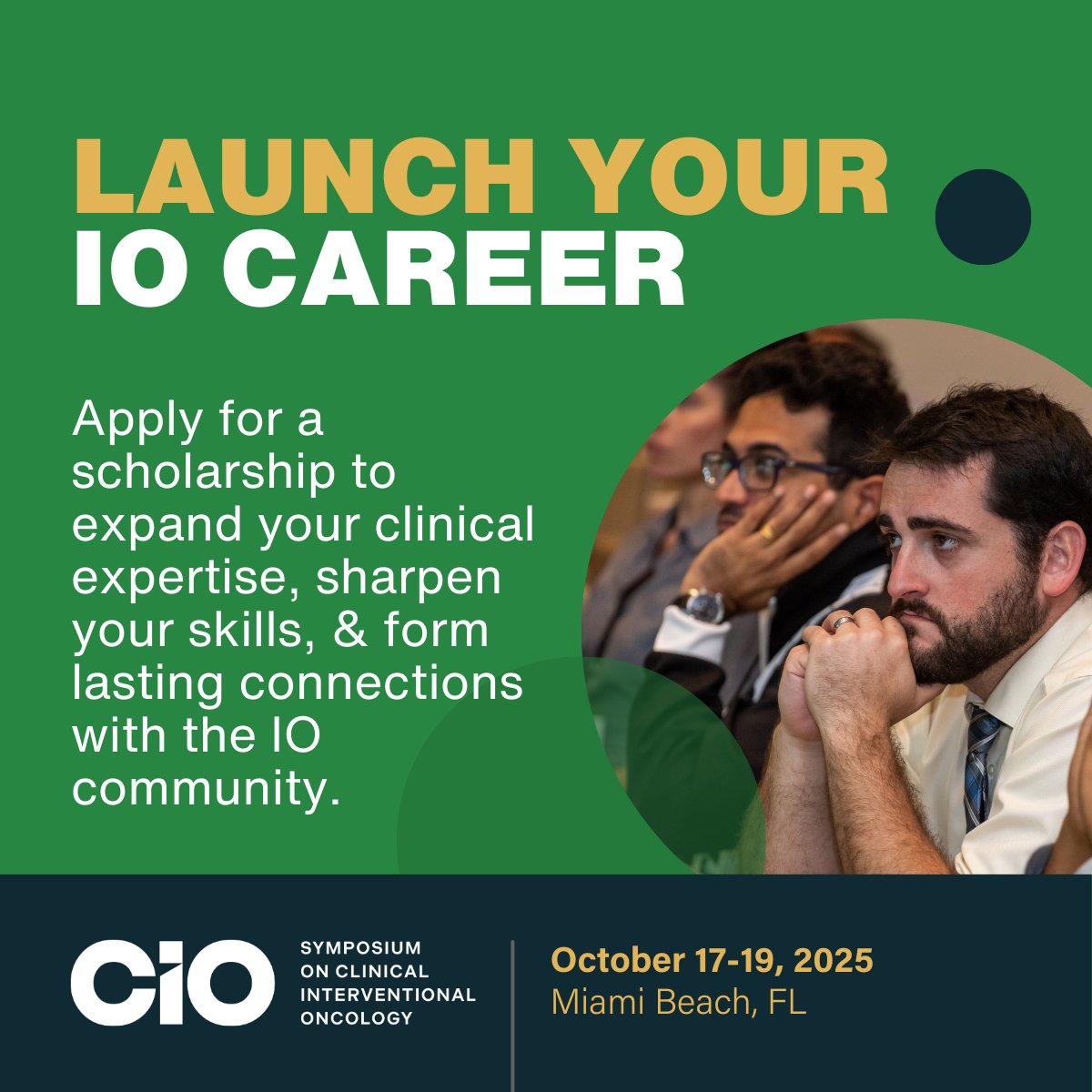 LAUNCH YOUR IO CAREER

Apply for a scholarship to expand your clinical expertise, sharpen your skills, & form lasting connections with the IO community.

CIO

SYMPOSIUM ON CLINICAL INTERVENTIONAL ONCOLOGY

October 17-19, 2025
Miami Beach, FL